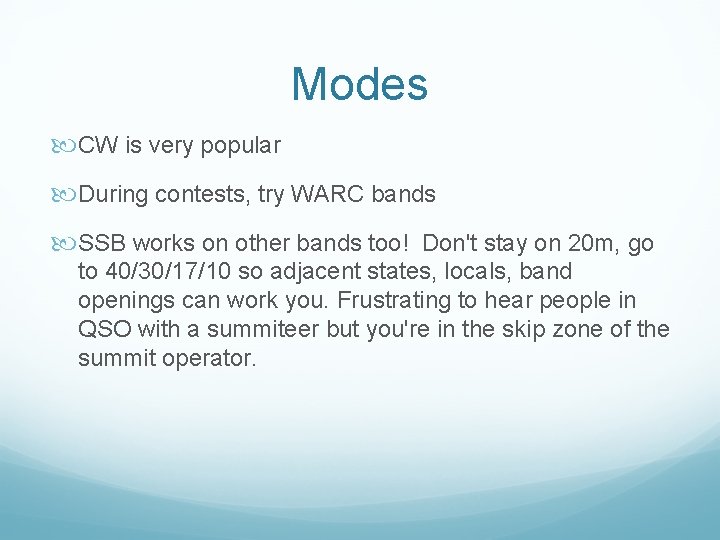 Modes

CW is very popular

During contests, try WARC bands

SSB works on other bands too! Don't stay on 20m, go to 40/30/17/10 so adjacent states, locals, band openings can work you. Frustrating to hear people in QSO with a summiteer but you're in the skip zone of the summit operator.